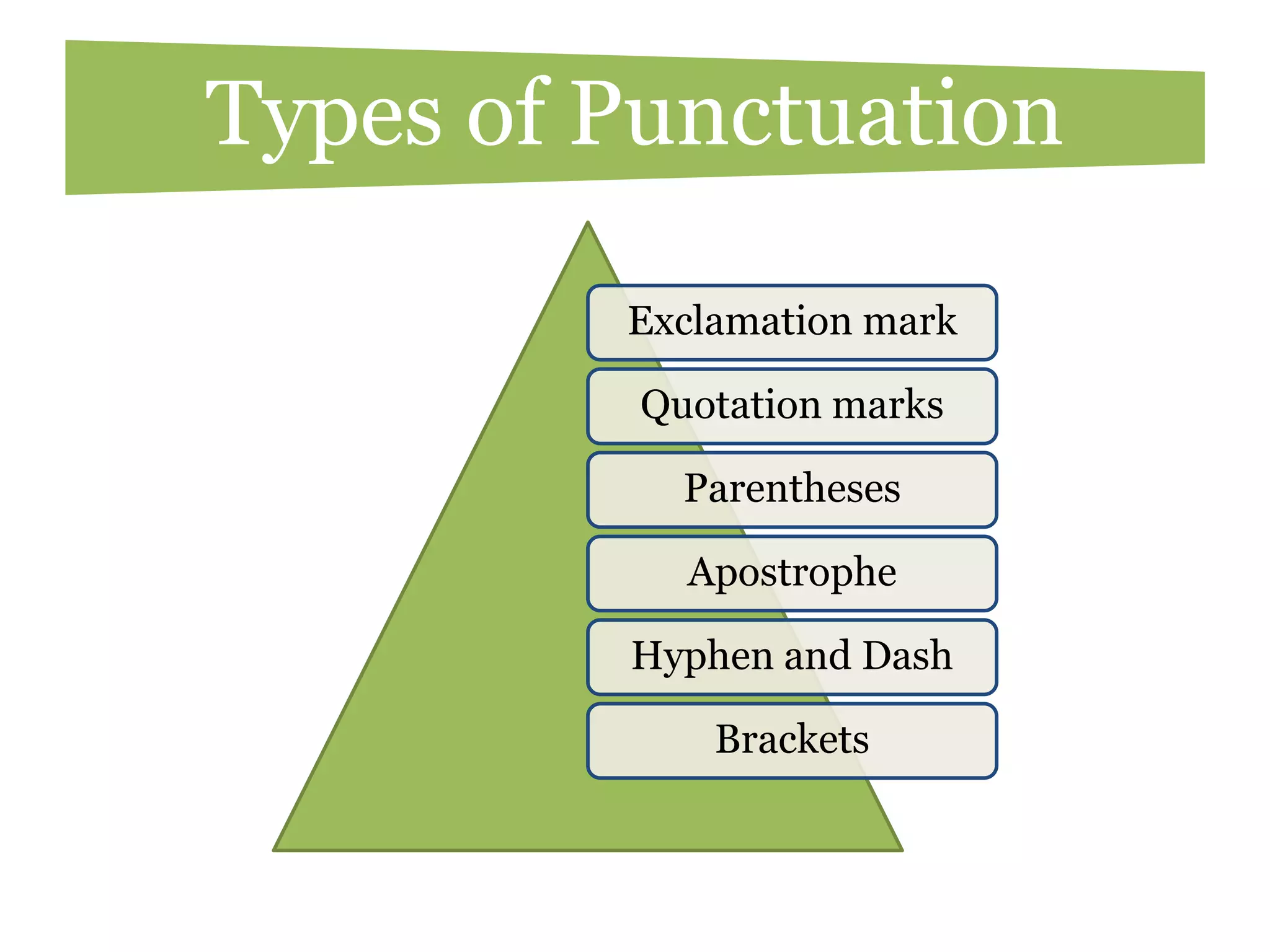 Types of Punctuation

Exclamation mark

Quotation marks

Parentheses

Apostrophe

Hyphen and Dash

Brackets